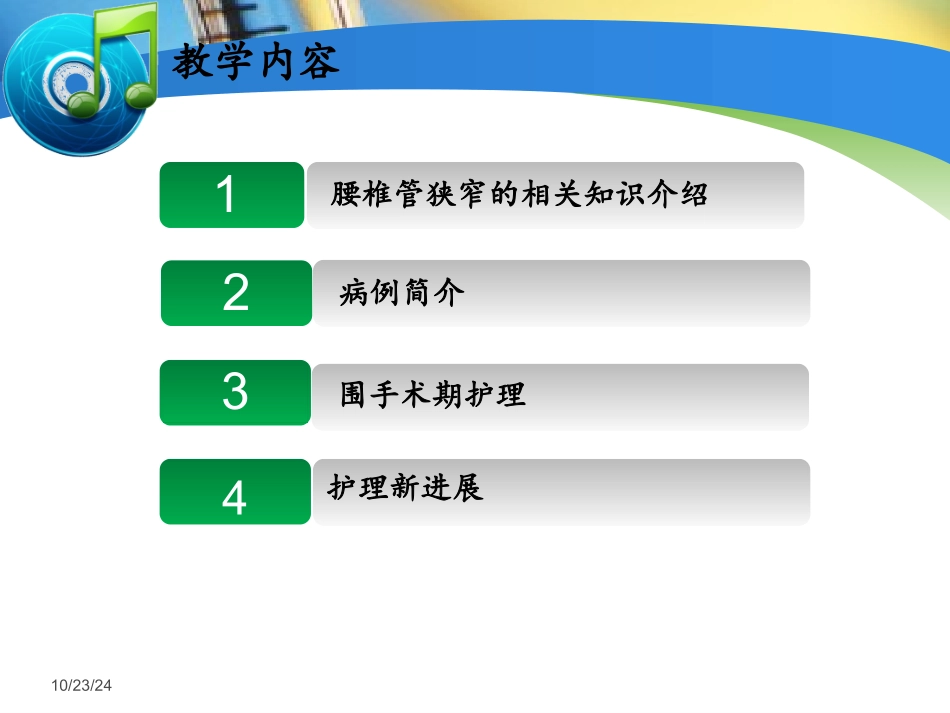 教学内容

1 腰椎管狭窄的相关知识介绍

2 病例简介

3 围手术期护理

4 护理新进展

10/23/24